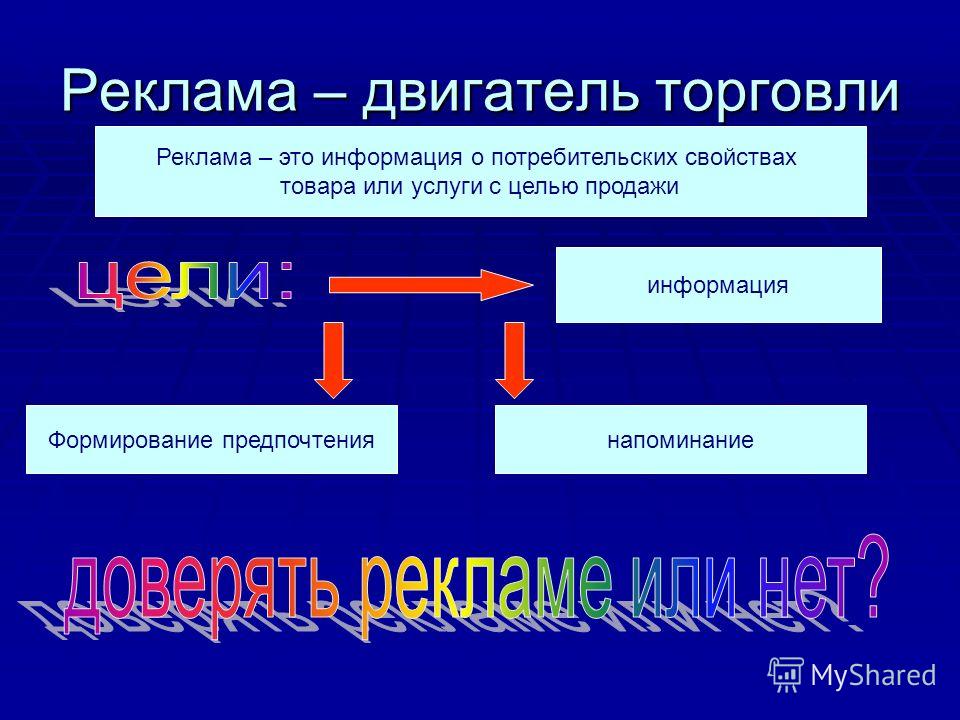 Реклама – двигатель торговли

Реклама – это информация о потребительских свойствах товара или услуги с целью продажи

цели:

информация

Формирование предпочтения

напоминание

доверять рекламе или нет?

MyShared